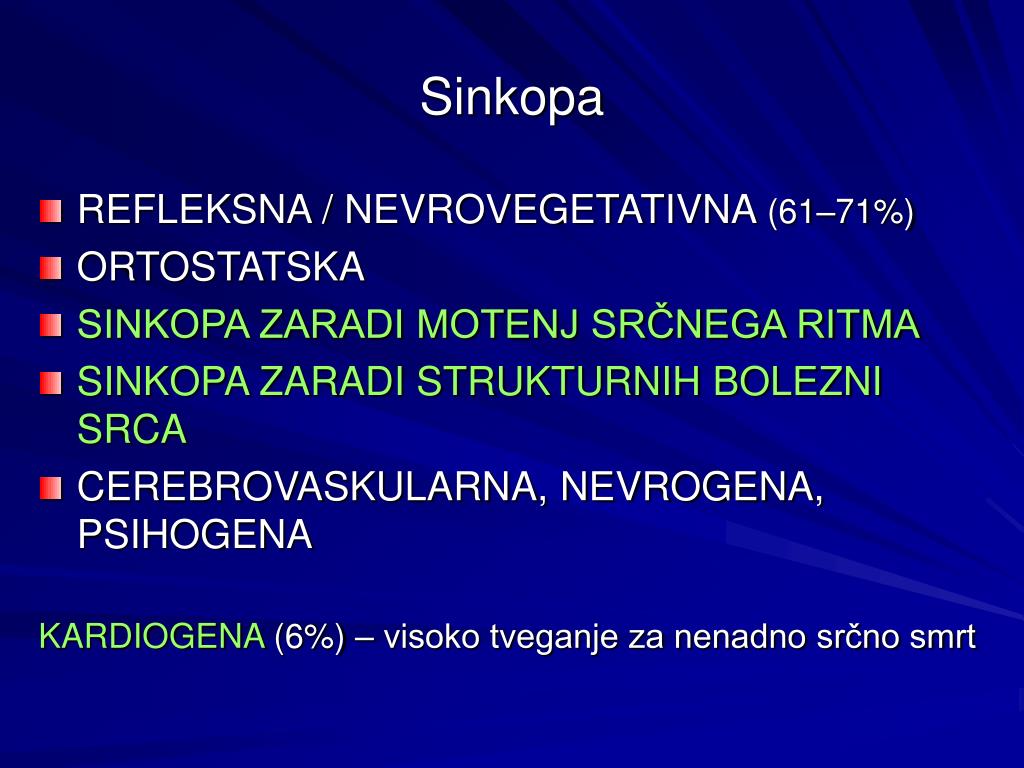 Sinkopa

REFLEKSNA / NEVROVEGETATIVNA (61–71%)
ORTOSTATSKA
SINKOPA ZARADI MOTENJ SRČNEGA RITMA
SINKOPA ZARADI STRUKTURNIH BOLEZNI SRCA
CEREBROVASKULARNA, NEVROGENA, PSIHOGENA

KARDIOGENA (6%) – visoko tveganje za nenadno srčno smrt